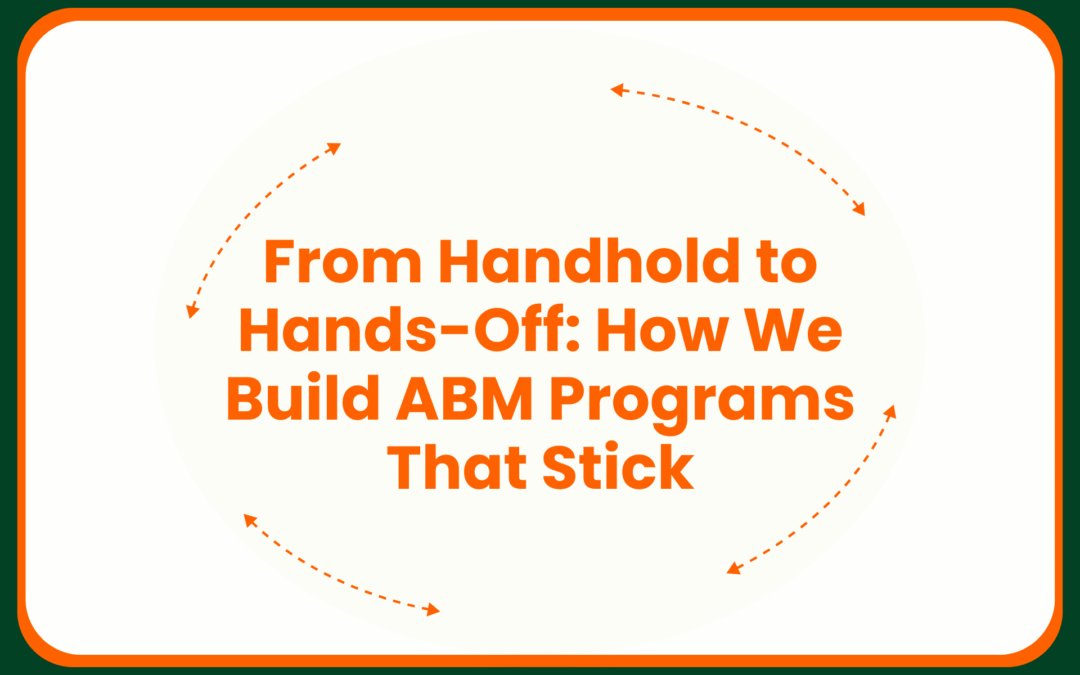 From Handhold to Hands-Off: How We Build ABM Programs That Stick